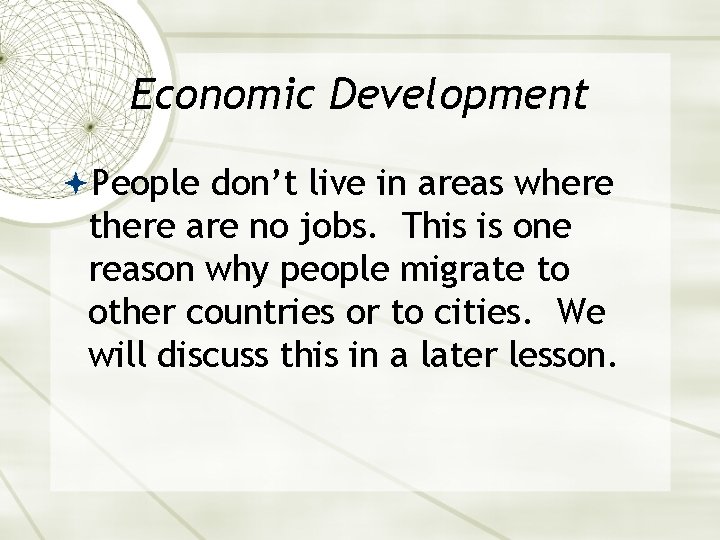 Economic Development

People don’t live in areas where there are no jobs.  This is one reason why people migrate to other countries or to cities.  We will discuss this in a later lesson.